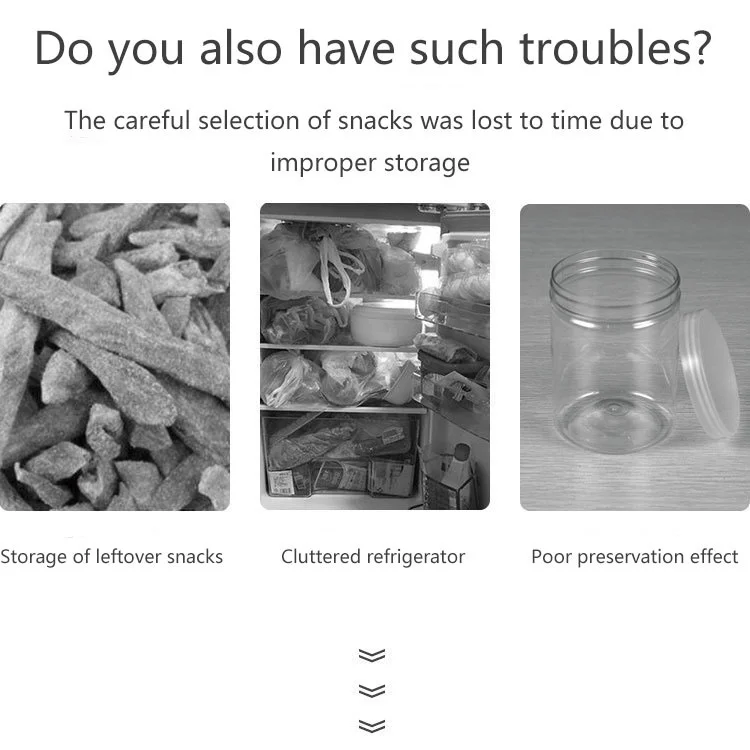 Do you also have such troubles?

The careful selection of snacks was lost to time due to improper storage

Storage of leftover snacks

Cluttered refrigerator

Poor preservation effect